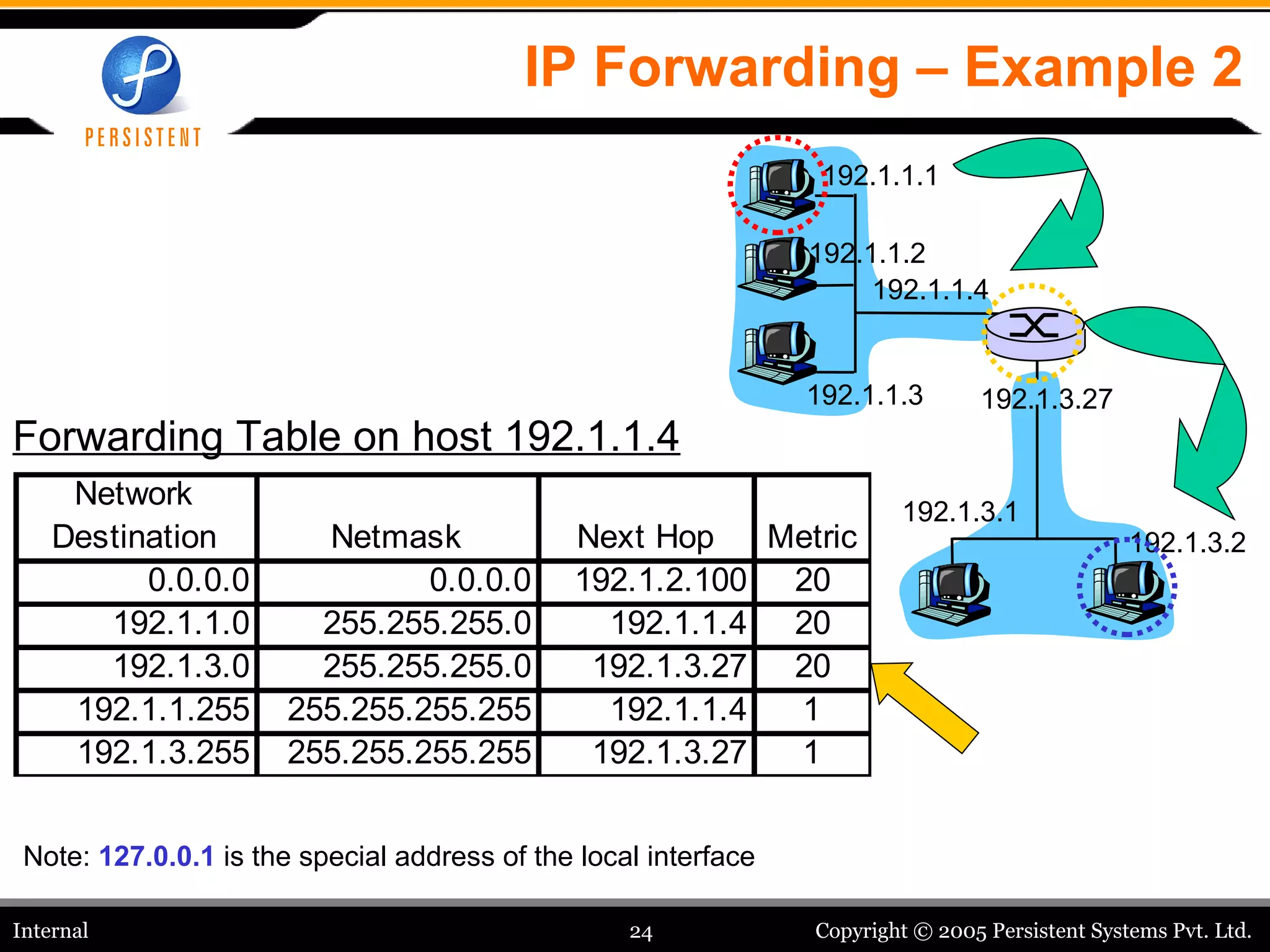 PERSISTENT

IP Forwarding – Example 2

192.1.1.1

192.1.1.2

192.1.1.4

192.1.1.3

192.1.3.27

192.1.3.1

192.1.3.2

Forwarding Table on host 192.1.1.4

| Network Destination | Netmask | Next Hop | Metric |
|---|---|---|---|
| 0.0.0.0 | 0.0.0.0 | 192.1.2.100 | 20 |
| 192.1.1.0 | 255.255.255.0 | 192.1.1.4 | 20 |
| 192.1.3.0 | 255.255.255.0 | 192.1.3.27 | 20 |
| 192.1.1.255 | 255.255.255.255 | 192.1.1.4 | 1 |
| 192.1.3.255 | 255.255.255.255 | 192.1.3.27 | 1 |

Note: 127.0.0.1 is the special address of the local interface

Internal

24

Copyright © 2005 Persistent Systems Pvt. Ltd.